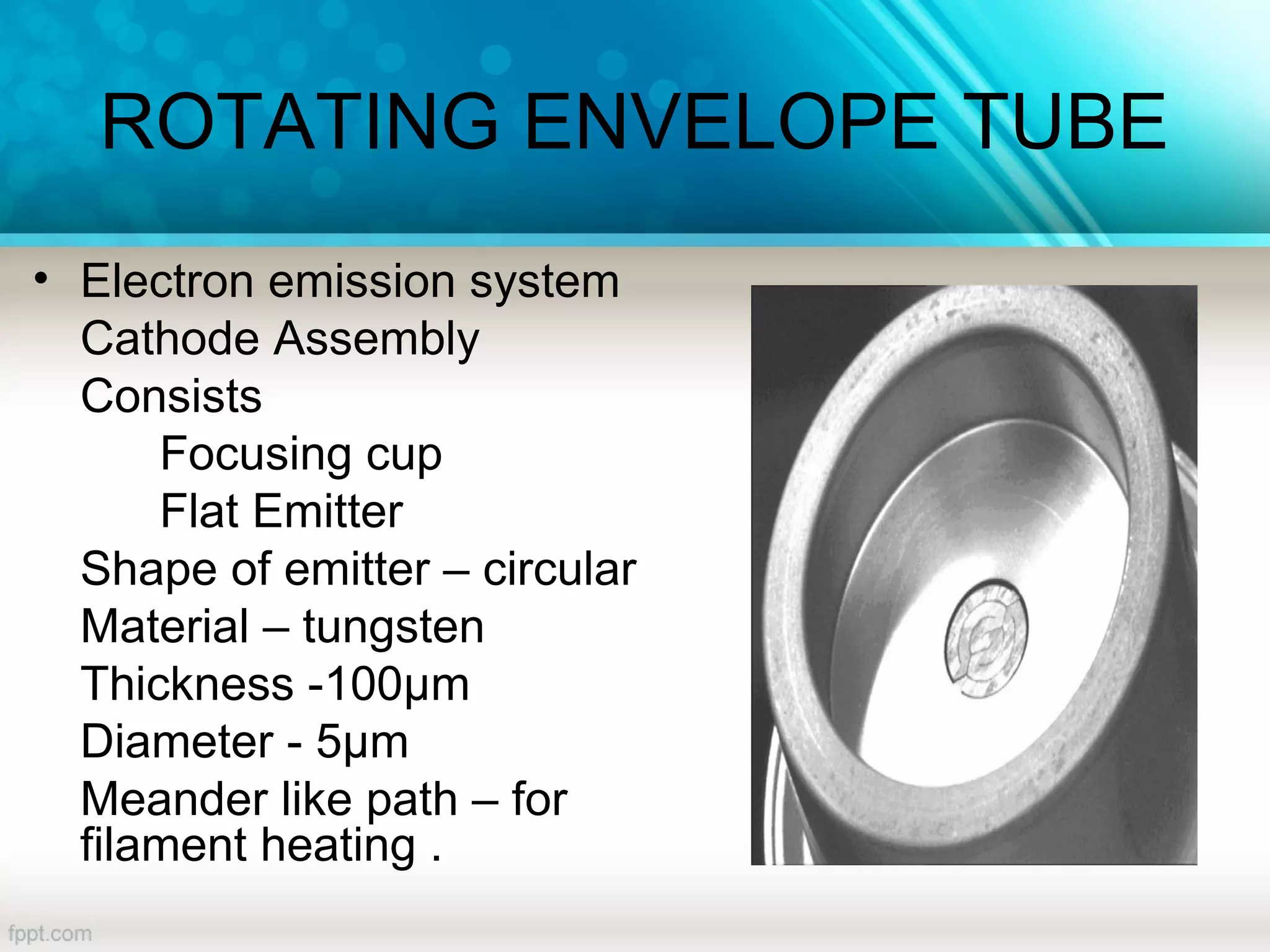 ROTATING ENVELOPE TUBE

• Electron emission system
Cathode Assembly
Consists
Focusing cup
Flat Emitter
Shape of emitter – circular
Material – tungsten
Thickness -100μm
Diameter - 5μm
Meander like path – for filament heating .

fppt.com